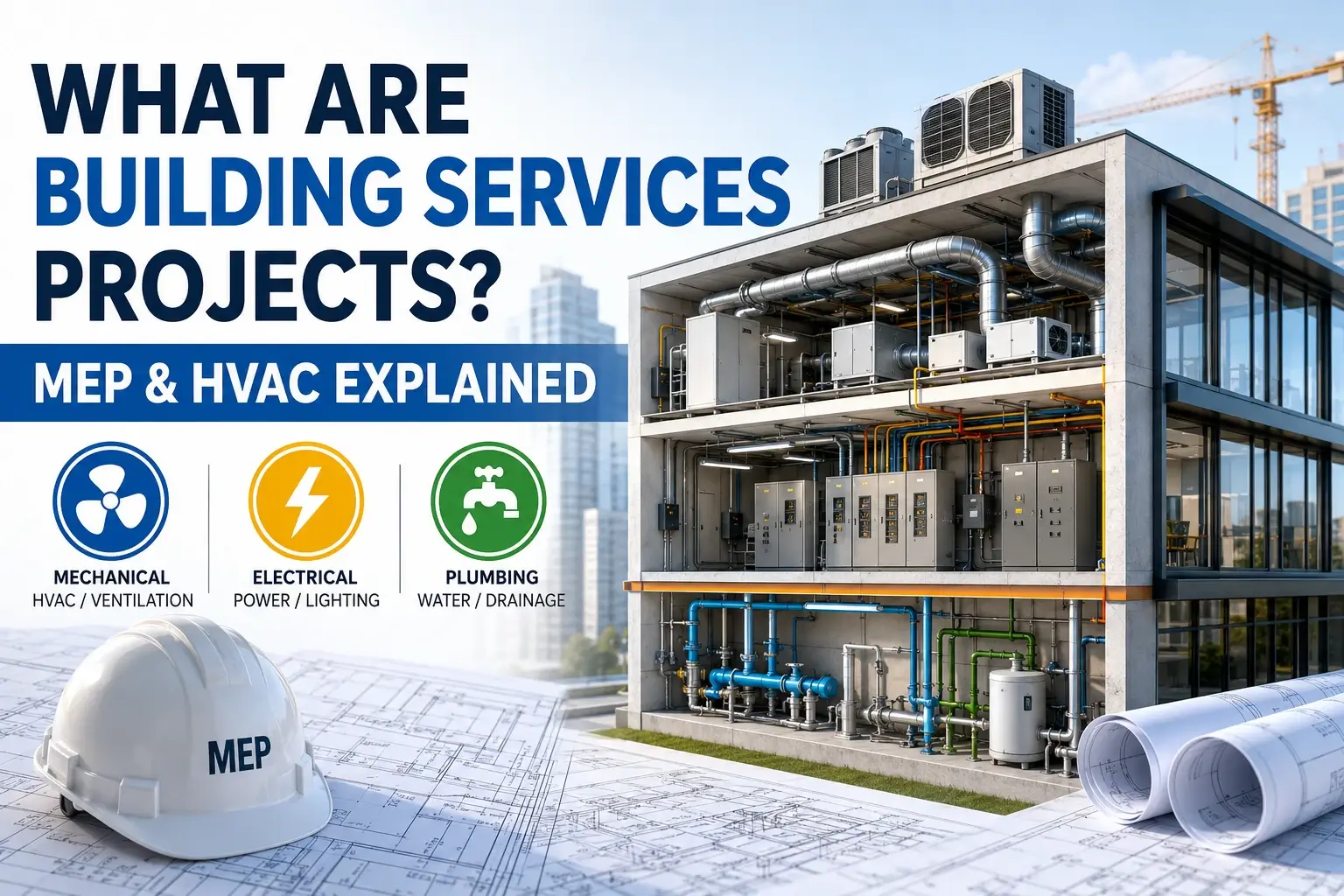 WHAT ARE BUILDING SERVICES PROJECTS?

MEP & HVAC EXPLAINED

MECHANICAL
HVAC / VENTILATION

ELECTRICAL
POWER / LIGHTING

PLUMBING
WATER / DRAINAGE

MEP